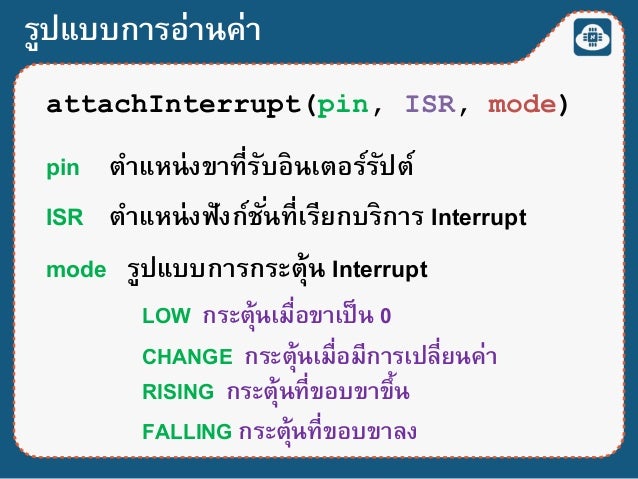 รูปแบบการอ่านค่า

attachInterrupt(pin, ISR, mode)

pin ตำแหน่งขาที่รับอินเตอร์รัปต์

ISR ตำแหน่งฟังก์ชั่นที่เรียกบริการ Interrupt

mode รูปแบบการกระตุ้น Interrupt

LOW กระตุ้นเมื่อขาเป็น 0

CHANGE กระตุ้นเมื่อมีการเปลี่ยนค่า

RISING กระตุ้นที่ขอบขาขึ้น

FALLING กระตุ้นที่ขอบขาลง